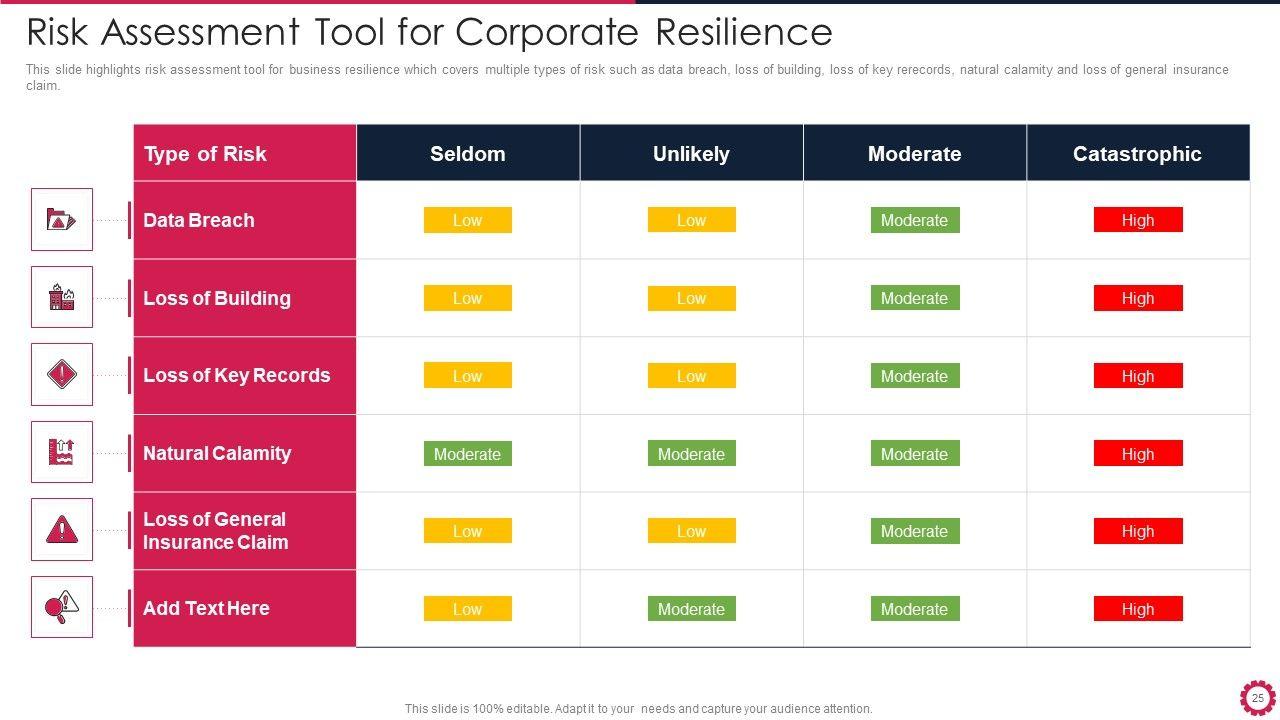 Risk Assessment Tool for Corporate Resilience

This slide highlights risk assessment tool for business resilience which covers multiple types of risk such as data breach, loss of building, loss of key rerecords, natural calamity and loss of general insurance claim.

| Type of Risk | Seldom | Unlikely | Moderate | Catastrophic |
|---|---|---|---|---|
| Data Breach | Low | Low | Moderate | High |
| Loss of Building | Low | Low | Moderate | High |
| Loss of Key Records | Low | Low | Moderate | High |
| Natural Calamity | Moderate | Moderate | Moderate | High |
| Loss of General Insurance Claim | Low | Low | Moderate | High |
| Add Text Here | Low | Moderate | Moderate | High |

This slide is 100% editable. Adapt it to your needs and capture your audience attention.

25